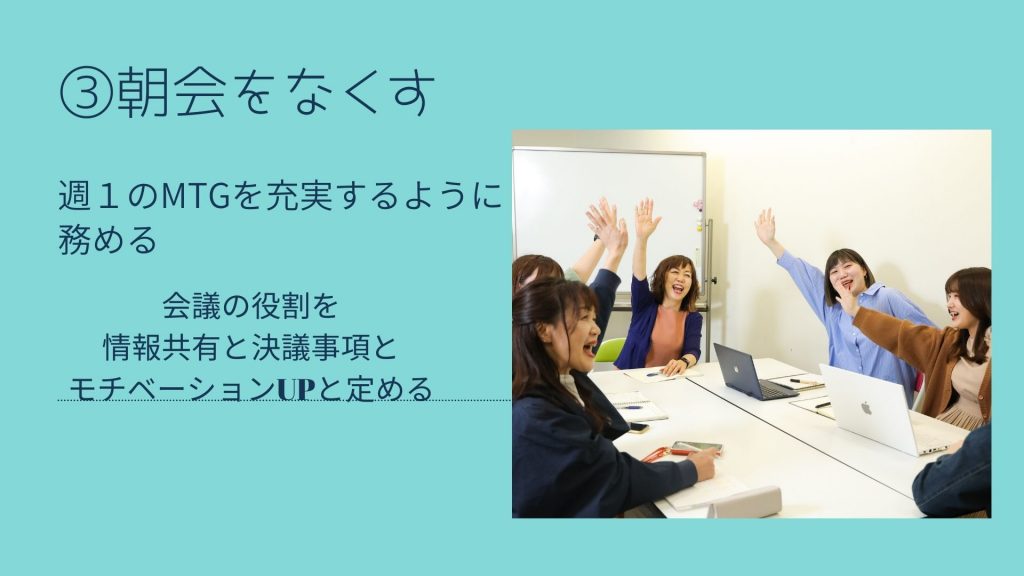 ③朝会をなくす

週１のMTGを充実するように務める

会議の役割を
情報共有と決議事項と
モチベーションUPと定める